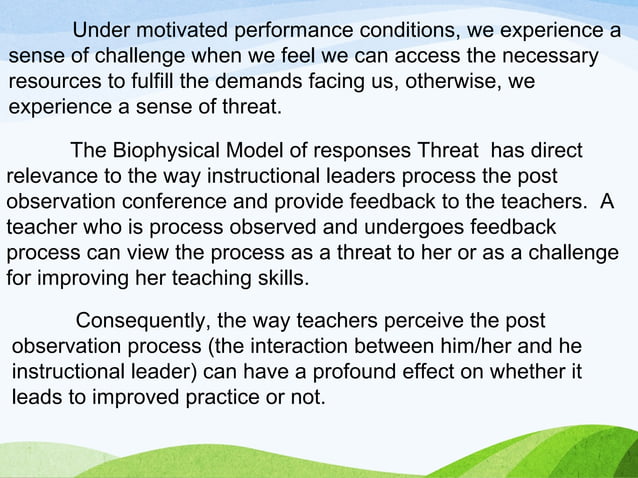 Under motivated performance conditions, we experience a sense of challenge when we feel we can access the necessary resources to fulfill the demands facing us, otherwise, we experience a sense of threat.

The Biophysical Model of responses Threat has direct relevance to the way instructional leaders process the post observation conference and provide feedback to the teachers. A teacher who is process observed and undergoes feedback process can view the process as a threat to her or as a challenge for improving her teaching skills.

Consequently, the way teachers perceive the post observation process (the interaction between him/her and he instructional leader) can have a profound effect on whether it leads to improved practice or not.